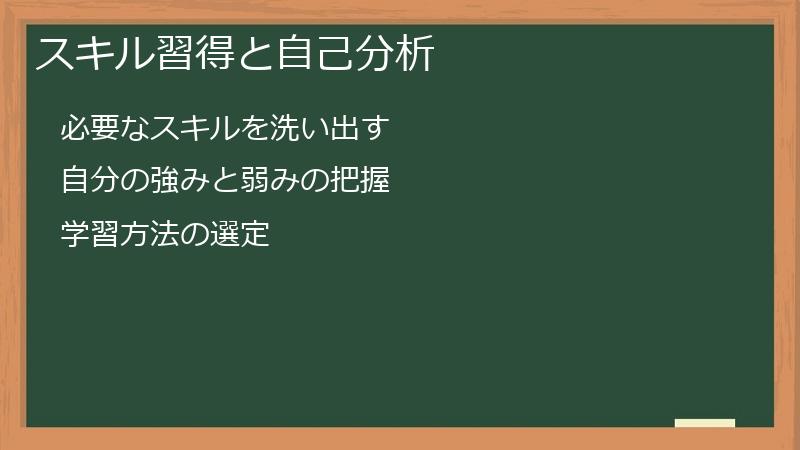 スキル習得と自己分析

必要なスキルを洗い出す

自分の強みと弱みの把握

学習方法の選定